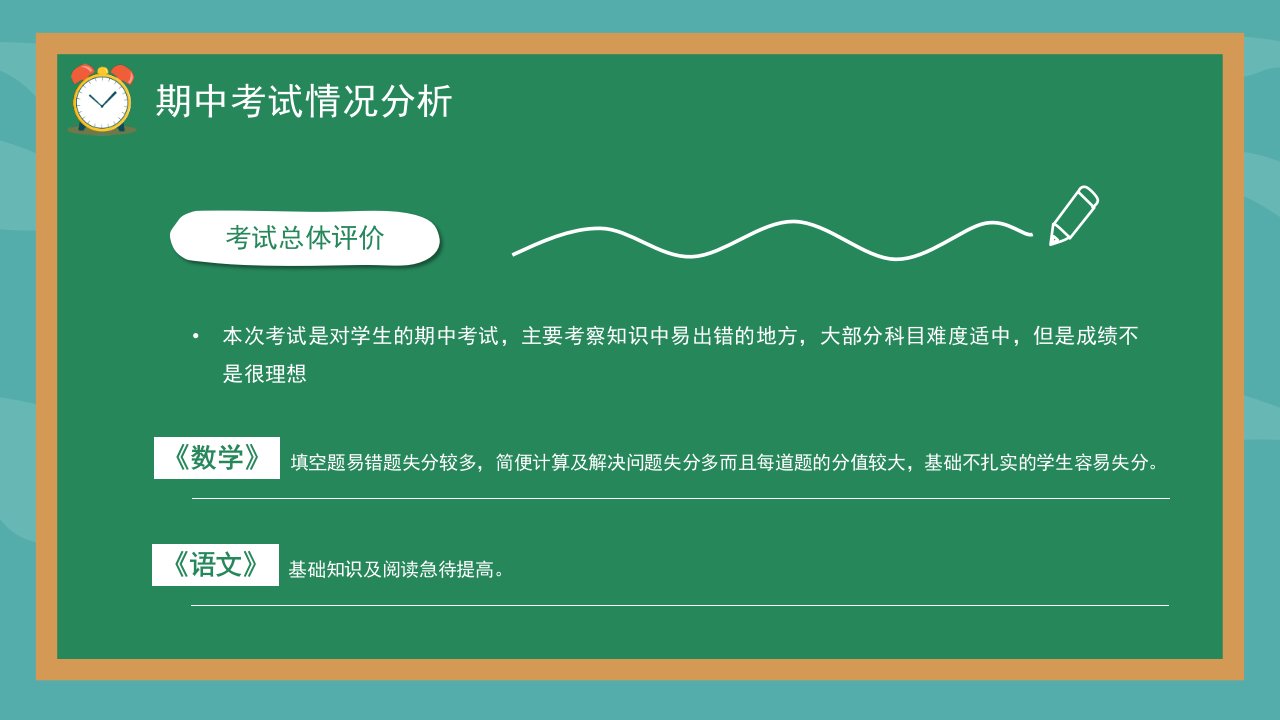 期中考试情况分析

考试总体评价

• 本次考试是对学生的期中考试，主要考察知识中易出错的地方，大部分科目难度适中，但是成绩不是很理想

《数学》 填空题易错题失分较多，简便计算及解决问题失分多而且每道题的分值较大，基础不扎实的学生容易失分。

《语文》 基础知识及阅读急待提高。